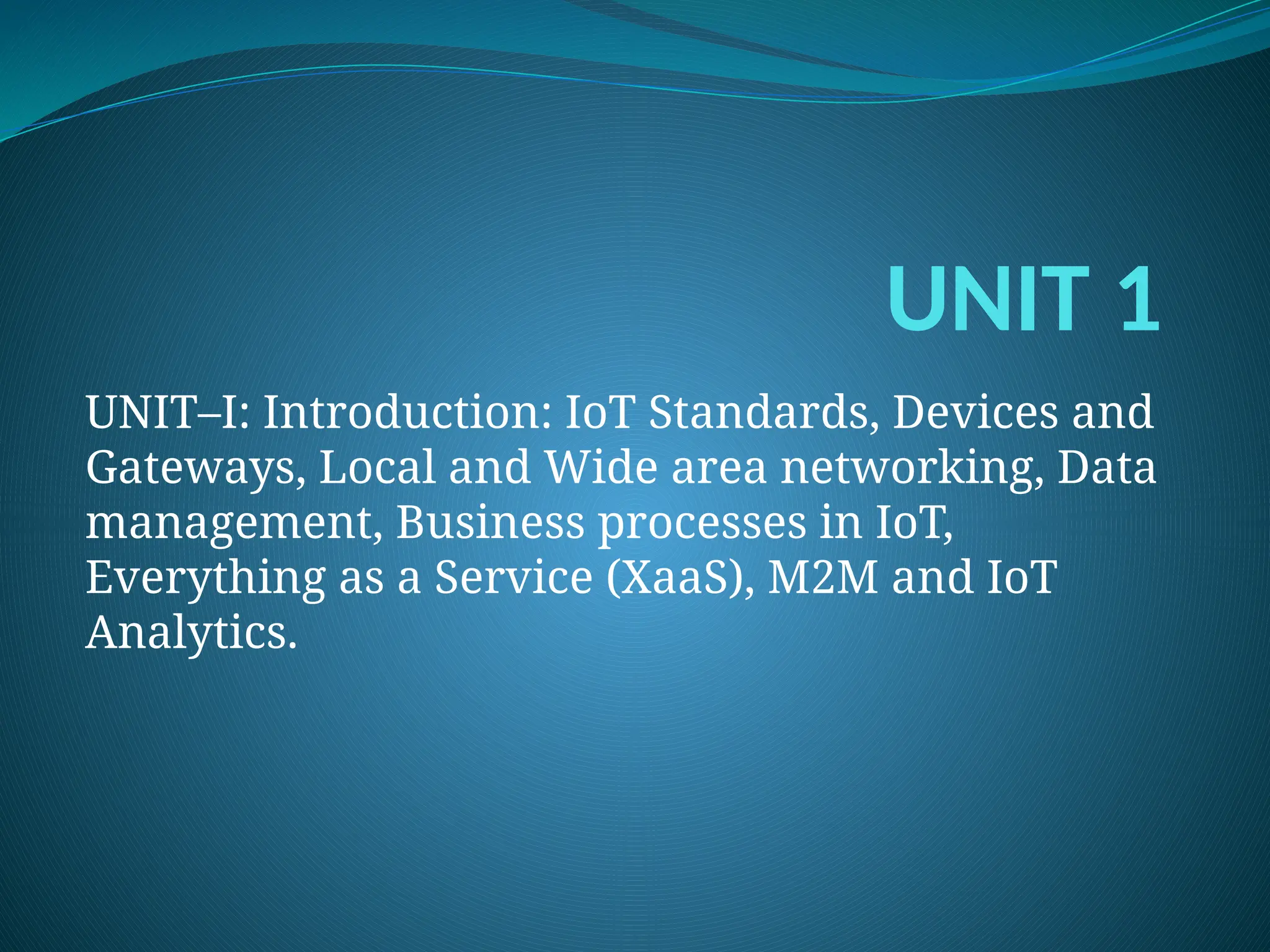 UNIT 1

UNIT–I: Introduction: IoT Standards, Devices and Gateways, Local and Wide area networking, Data management, Business processes in IoT, Everything as a Service (XaaS), M2M and IoT Analytics.